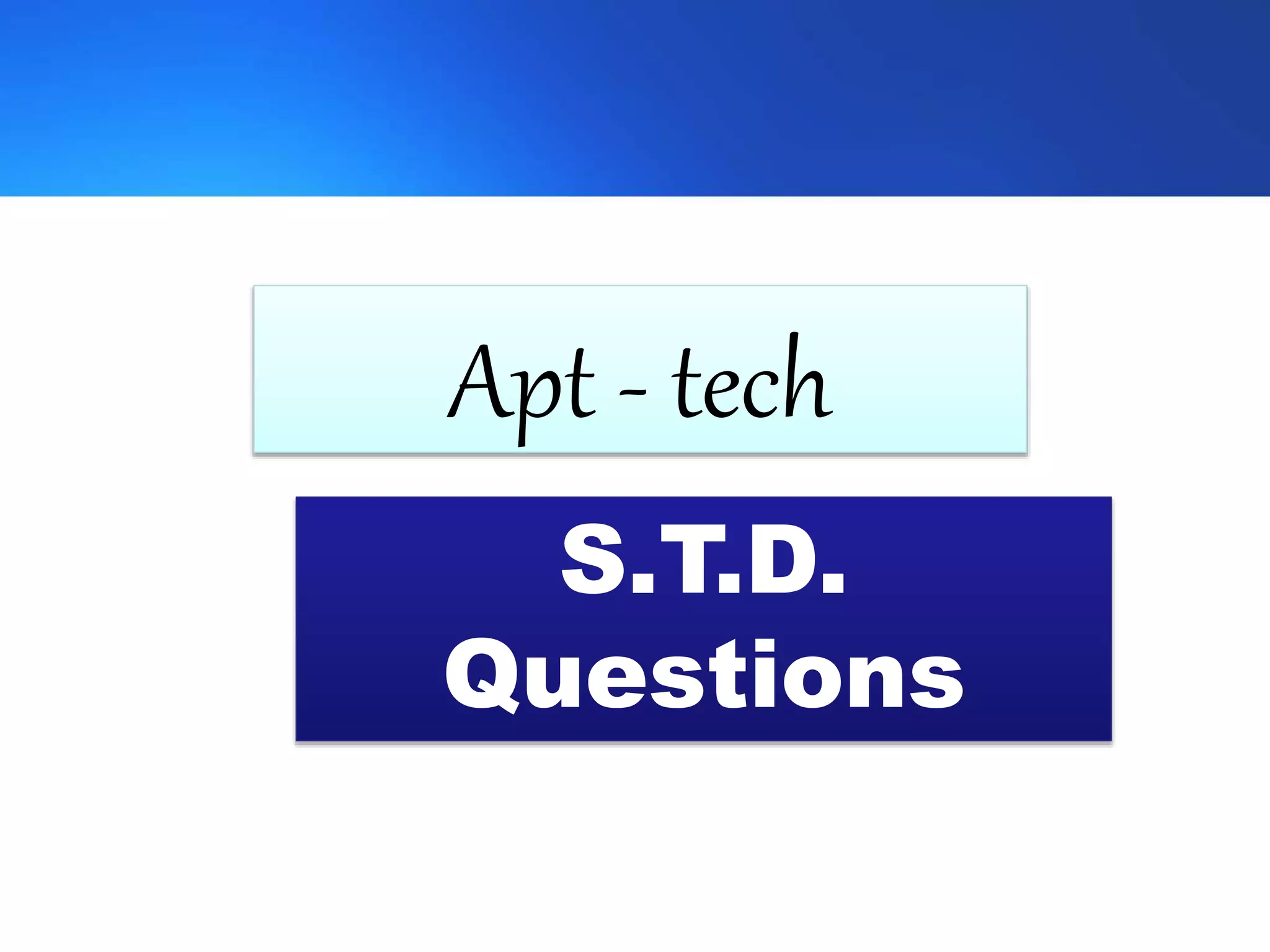 Apt - tech

S.T.D. Questions